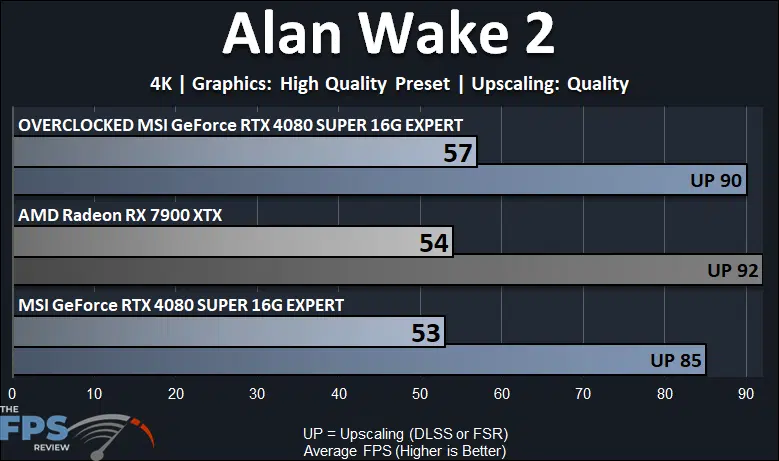 Alan Wake 2

4K | Graphics: High Quality Preset | Upscaling: Quality

OVERCLOCKED MSI GeForce RTX 4080 SUPER 16G EXPERT

57

UP 90

AMD Radeon RX 7900 XTX

54

UP 92

MSI GeForce RTX 4080 SUPER 16G EXPERT

53

UP 85

0 10 20 30 40 50 60 70 80 90

THE FPS REVIEW

UP = Upscaling (DLSS or FSR)
Average FPS (Higher is Better)